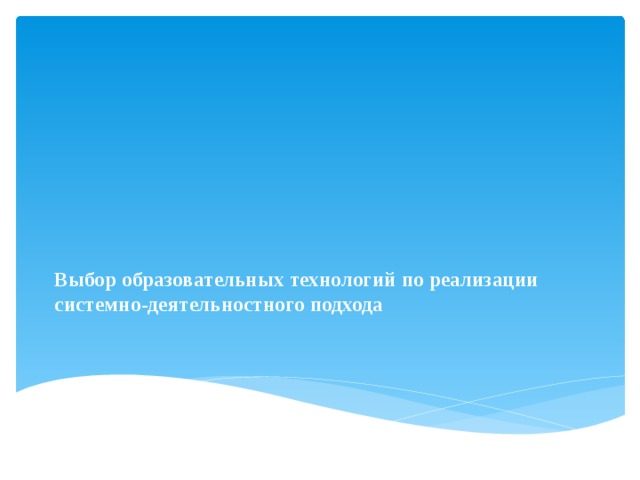 Выбор образовательных технологий по реализации системно-деятельностного подхода